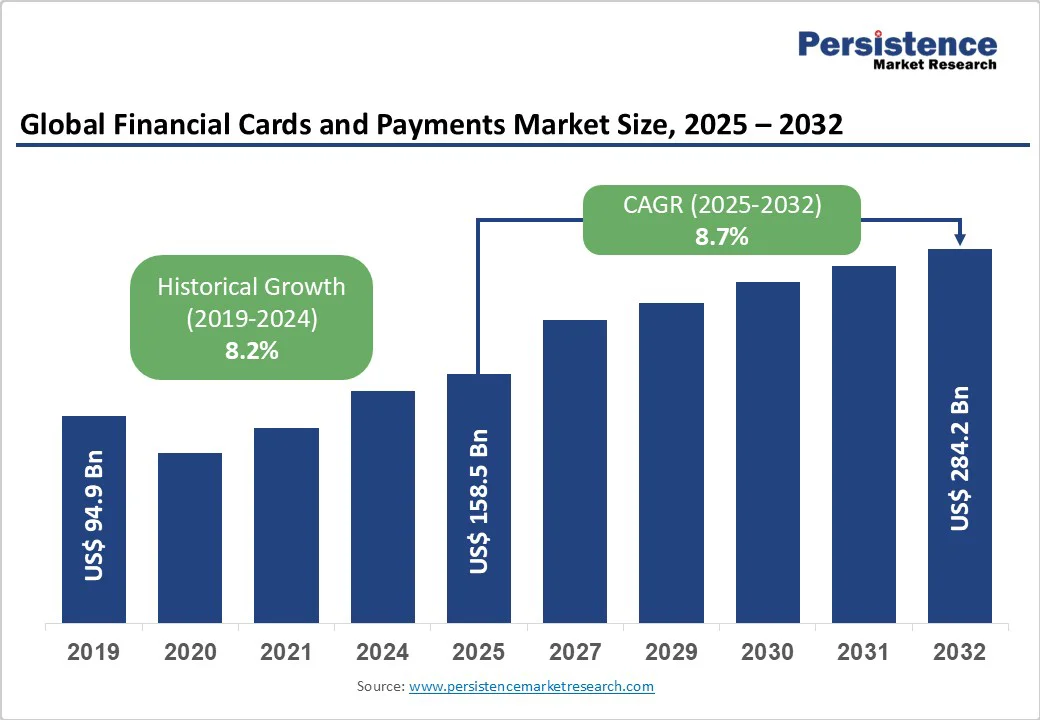 Persistence
Market Research

Global Financial Cards and Payments Market Size, 2025 – 2032

CAGR (2025-2032)
8.7%

Historical Growth
(2019-2024)
8.2%

US$ 94.9 Bn

US$ 158.5 Bn

US$ 284.2 Bn

2019
2020
2021
2024
2025
2027
2029
2030
2031
2032

Source: www.persistencemarketresearch.com